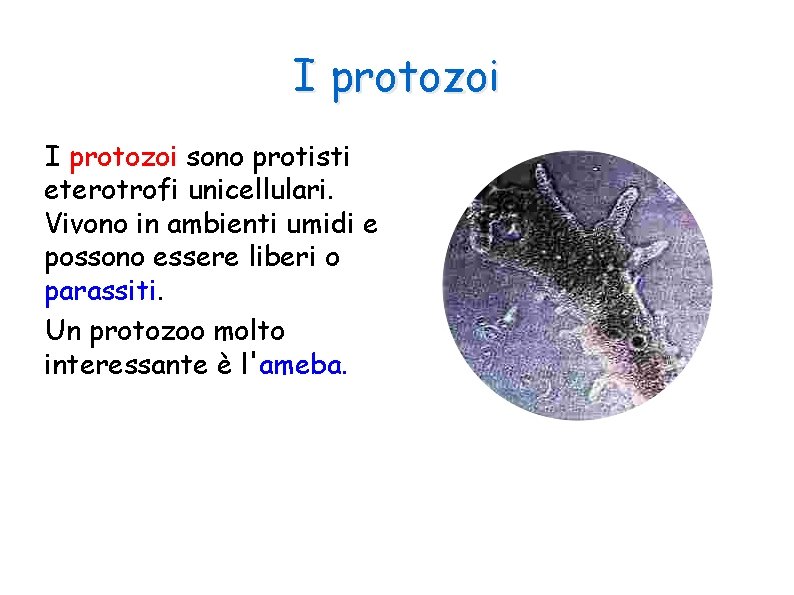 I protozoi

I protozoi sono protisti eterotrofi unicellulari. Vivono in ambienti umidi e possono essere liberi o parassiti.

Un protozoo molto interessante è l'ameba.